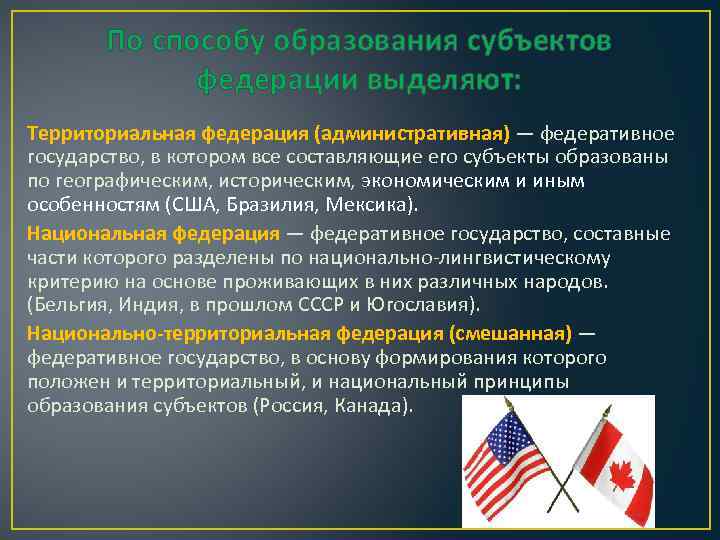 По способу образования субъектов федерации выделяют:

Территориальная федерация (административная) — федеративное государство, в котором все составляющие его субъекты образованы по географическим, историческим, экономическим и иным особенностям (США, Бразилия, Мексика).

Национальная федерация — федеративное государство, составные части которого разделены по национально-лингвистическому критерию на основе проживающих в них различных народов. (Бельгия, Индия, в прошлом СССР и Югославия).

Национально-территориальная федерация (смешанная) — федеративное государство, в основу формирования которого положен и территориальный, и национальный принципы образования субъектов (Россия, Канада).